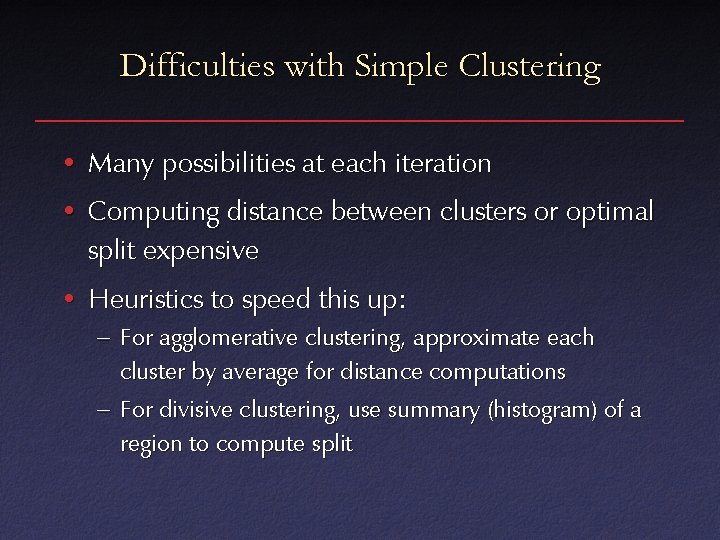 Difficulties with Simple Clustering

• Many possibilities at each iteration

• Computing distance between clusters or optimal split expensive

• Heuristics to speed this up:

– For agglomerative clustering, approximate each cluster by average for distance computations

– For divisive clustering, use summary (histogram) of a region to compute split